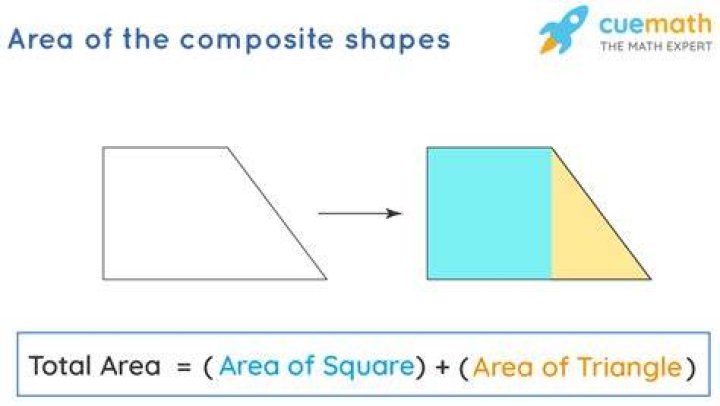 Area of the composite shapes

cuemath
THE MATH EXPERT

Total Area = (Area of Square) + (Area of Triangle)